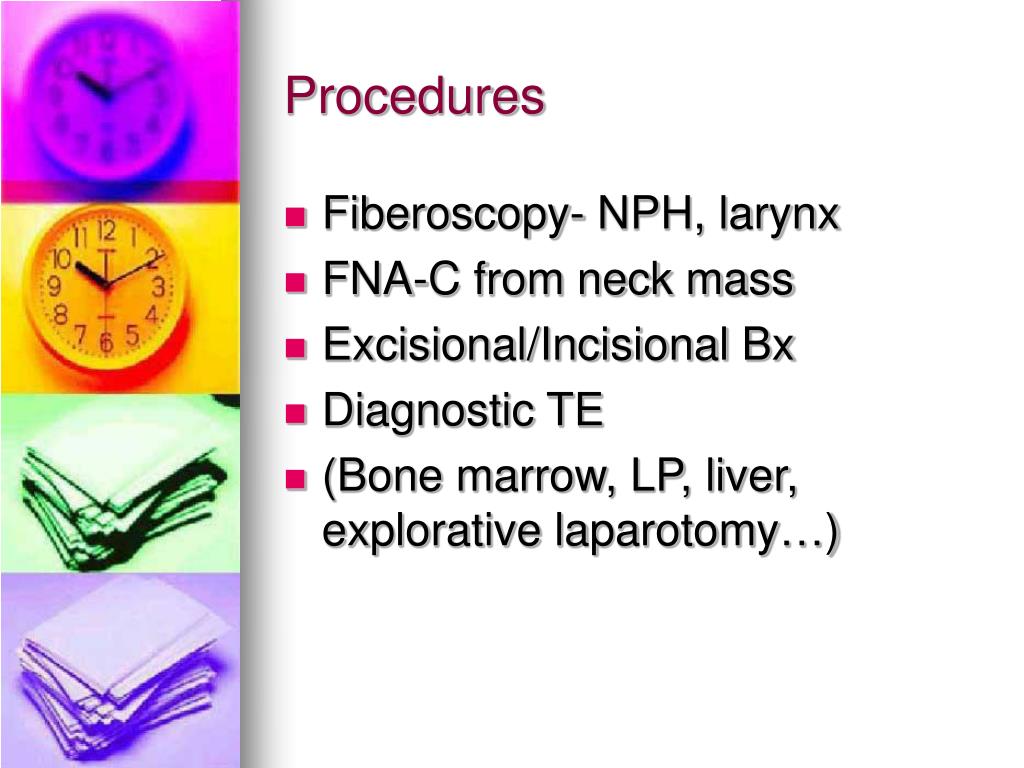 Procedures

- Fiberoscopy- NPH, larynx
- FNA-C from neck mass
- Excisional/Incisional Bx
- Diagnostic TE
- (Bone marrow, LP, liver, explorative laparotomy…)